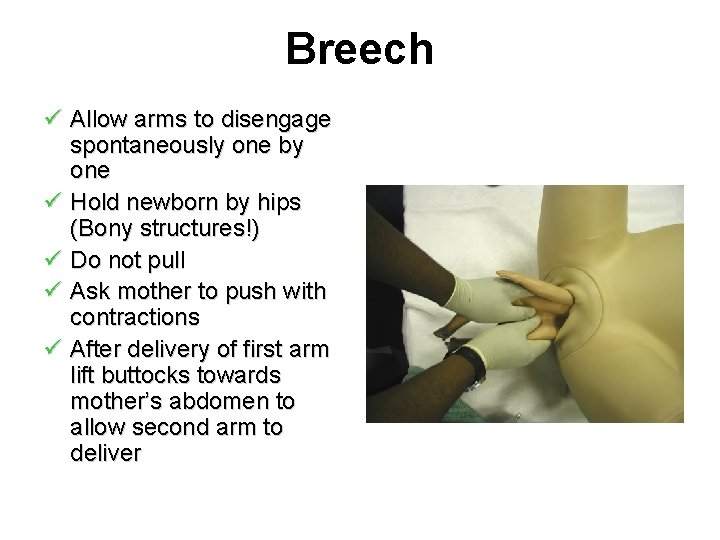 Breech

✓ Allow arms to disengage spontaneously one by one
✓ Hold newborn by hips (Bony structures!)
✓ Do not pull
✓ Ask mother to push with contractions
✓ After delivery of first arm lift buttocks towards mother's abdomen to allow second arm to deliver